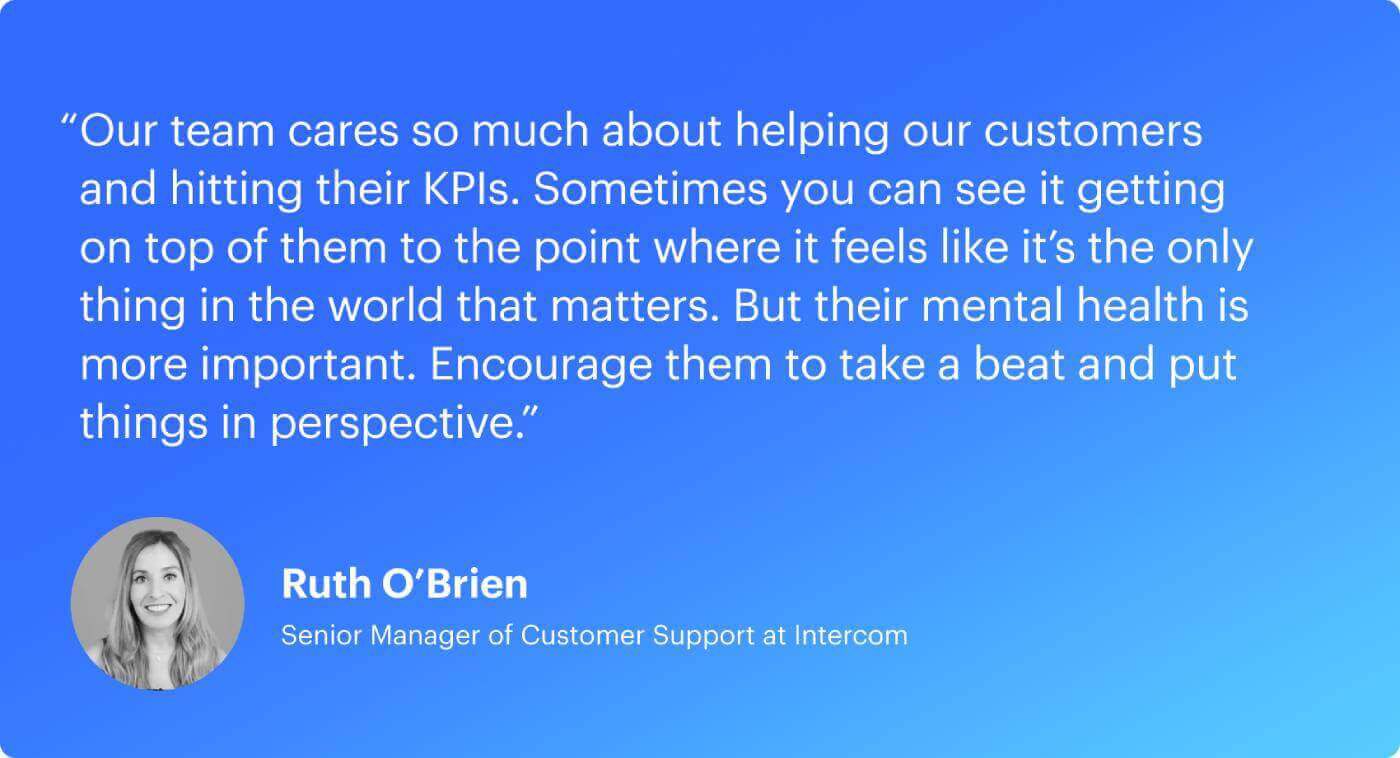 “Our team cares so much about helping our customers and hitting their KPIs. Sometimes you can see it getting on top of them to the point where it feels like it’s the only thing in the world that matters. But their mental health is more important. Encourage them to take a beat and put things in perspective.”

Ruth O’Brien

Senior Manager of Customer Support at Intercom